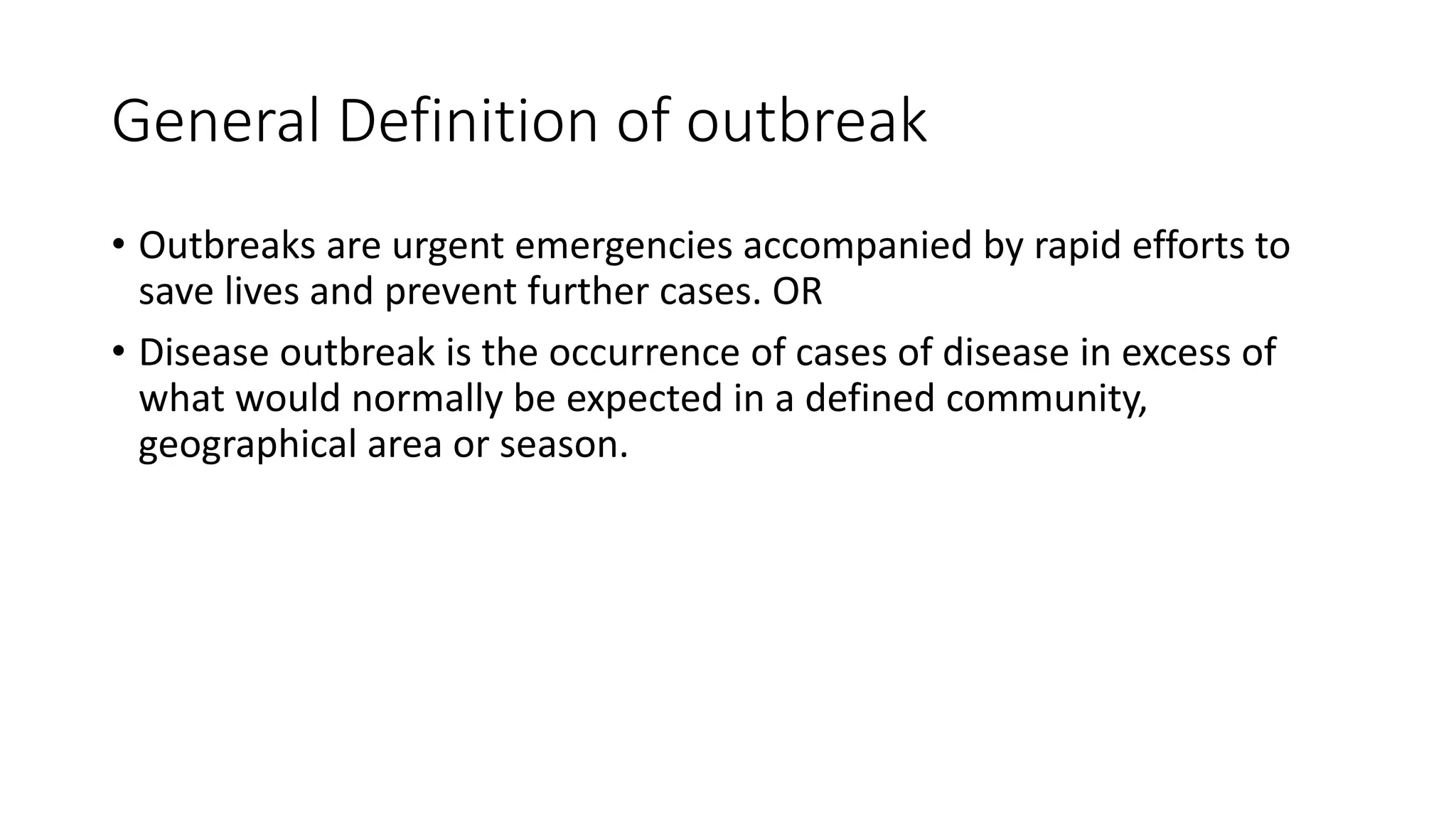 General Definition of outbreak

• Outbreaks are urgent emergencies accompanied by rapid efforts to save lives and prevent further cases. OR

• Disease outbreak is the occurrence of cases of disease in excess of what would normally be expected in a defined community, geographical area or season.